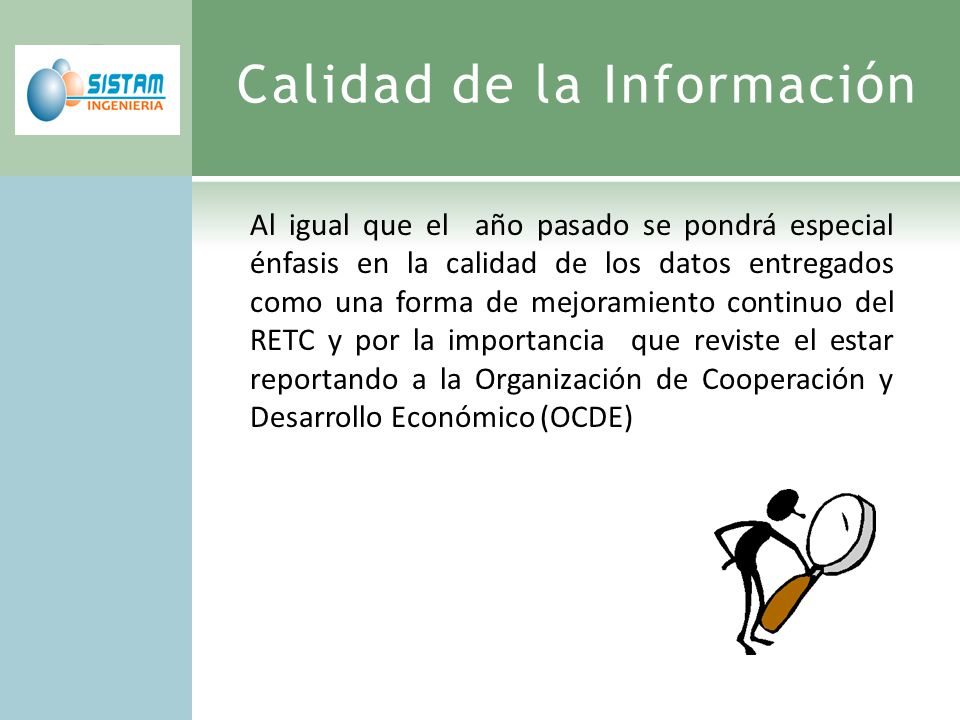 SISTAM
INGENIERIA

Calidad de la Información

Al igual que el año pasado se pondrá especial énfasis en la calidad de los datos entregados como una forma de mejoramiento continuo del RETC y por la importancia que reviste el estar reportando a la Organización de Cooperación y Desarrollo Económico (OCDE)